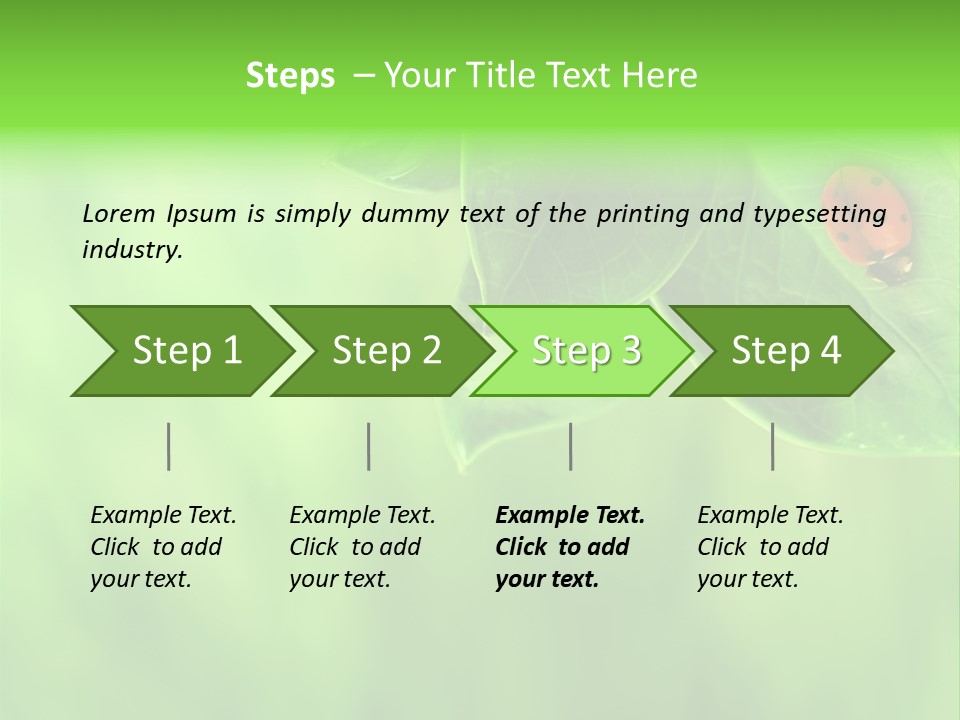 Steps – Your Title Text Here

Lorem Ipsum is simply dummy text of the printing and typesetting industry.

Step 1

Step 2

Step 3

Step 4

Example Text. Click to add your text.

Example Text. Click to add your text.

Example Text. Click to add your text.

Example Text. Click to add your text.